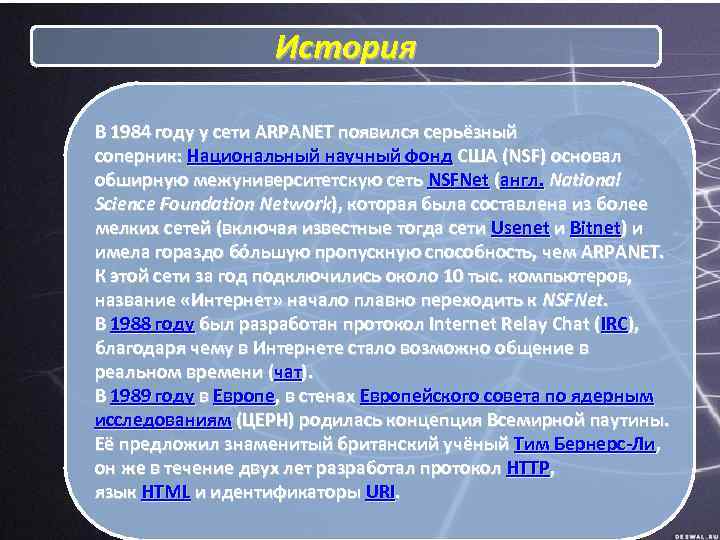 История

В 1984 году у сети ARPANET появился серьёзный соперник: Национальный научный фонд США (NSF) основал обширную межуниверситетскую сеть NSFNet (англ. National Science Foundation Network), которая была составлена из более мелких сетей (включая известные тогда сети Usenet и Bitnet) и имела гораздо бо́льшую пропускную способность, чем ARPANET. К этой сети за год подключились около 10 тыс. компьютеров, название «Интернет» начало плавно переходить к NSFNet.
В 1988 году был разработан протокол Internet Relay Chat (IRC), благодаря чему в Интернете стало возможно общение в реальном времени (чат).
В 1989 году в Европе, в стенах Европейского совета по ядерным исследованиям (ЦЕРН) родилась концепция Всемирной паутины. Её предложил знаменитый британский учёный Тим Бернерс-Ли, он же в течение двух лет разработал протокол HTTP, язык HTML и идентификаторы URI.

DESWAL.RU